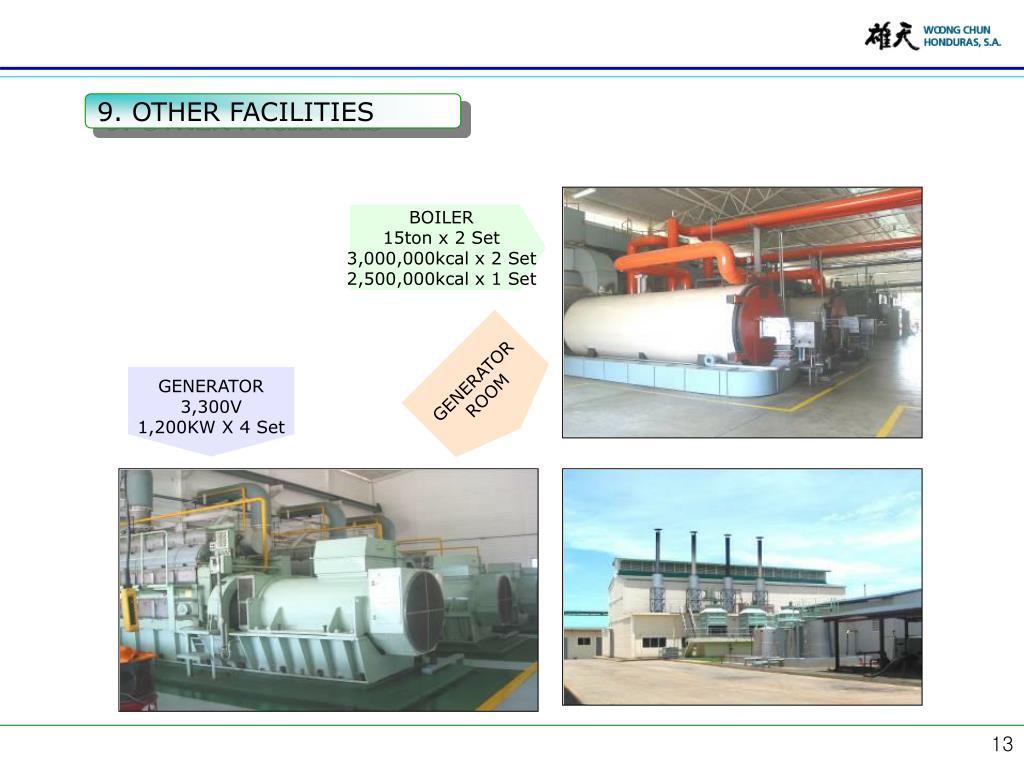 雄天 WOONG CHUN HONDURAS, S.A.

9. OTHER FACILITIES

BOILER
15ton x 2 Set
3,000,000kcal x 2 Set
2,500,000kcal x 1 Set

GENERATOR ROOM

GENERATOR
3,300V
1,200KW X 4 Set

13